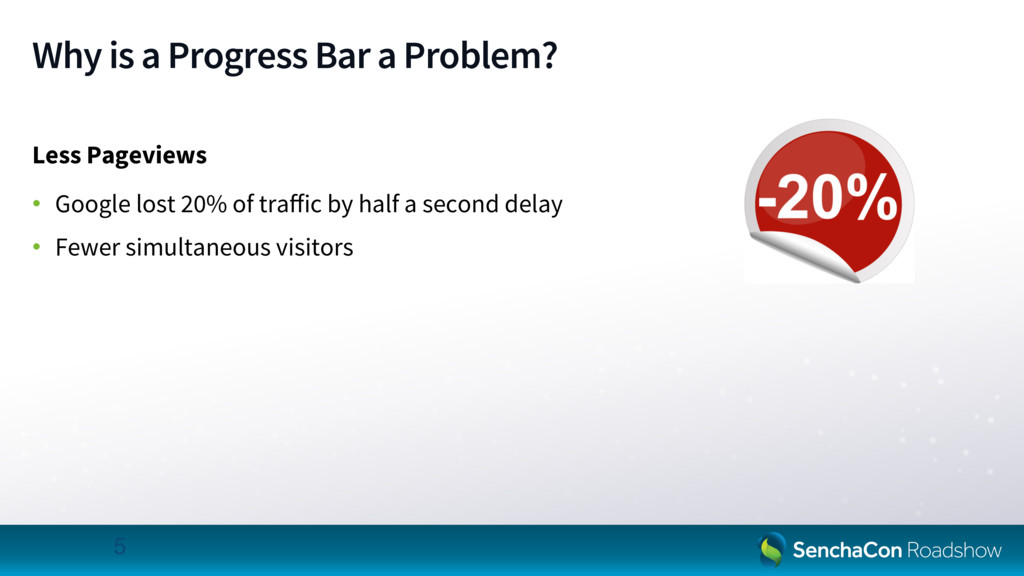 Why is a Progress Bar a Problem?

Less Pageviews

• Google lost 20% of traffic by half a second delay
• Fewer simultaneous visitors

-20%

5

SenchaCon Roadshow